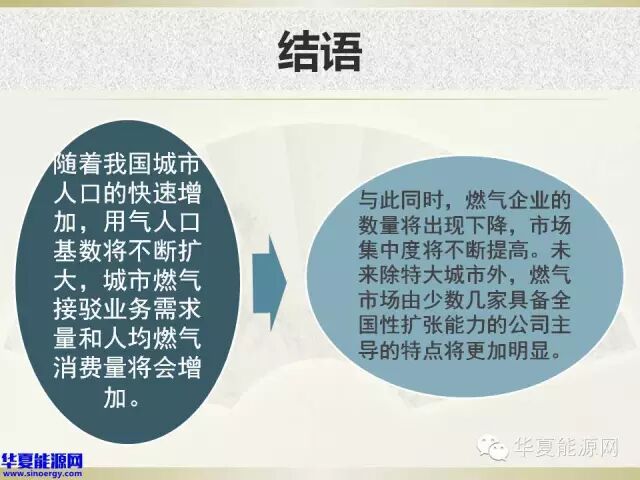 结语

随着我国城市人口的快速增加，用气人口基数将不断扩大，城市燃气接驳业务需求量和人均燃气消费量将会增加。

与此同时，燃气企业的数量将出现下降，市场集中度将不断提高。未来除特大城市外，燃气市场由少数几家具备全国性扩张能力的公司主导的特点将更加明显。

华夏能源网

华夏能源网
www.sinoergy.com